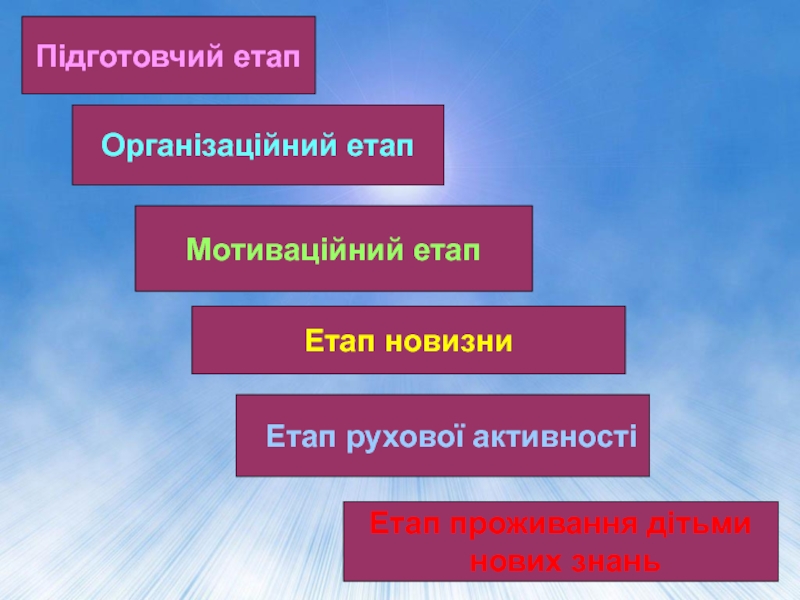 Підготовчий етап

Організаційний етап

Мотиваційний етап

Етап новизни

Етап рухової активності

Етап проживання дітьми нових знань